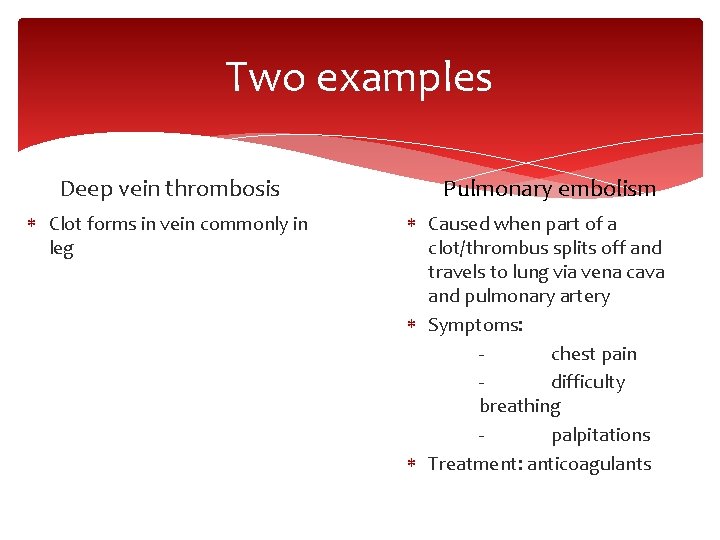 Two examples

Deep vein thrombosis

* Clot forms in vein commonly in leg

Pulmonary embolism

* Caused when part of a clot/thrombus splits off and travels to lung via vena cava and pulmonary artery
* Symptoms:
- chest pain
- difficulty breathing
- palpitations
* Treatment: anticoagulants